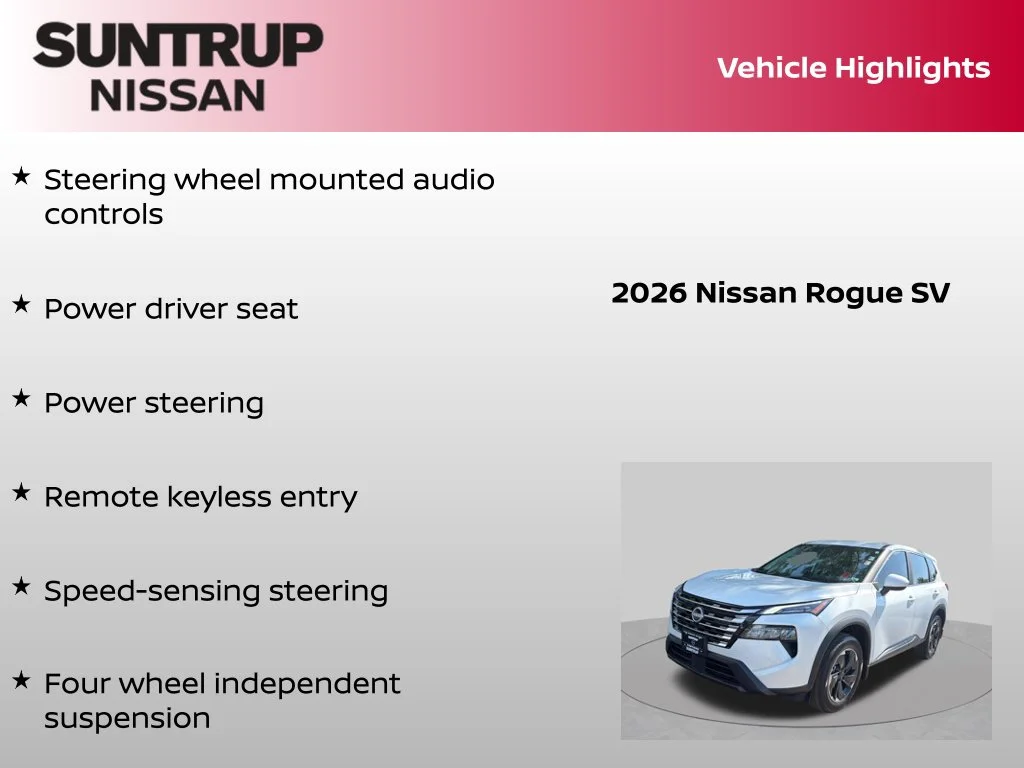 SUNTRUP
NISSAN

Vehicle Highlights

★ Steering wheel mounted audio controls

★ Power driver seat

★ Power steering

★ Remote keyless entry

★ Speed-sensing steering

★ Four wheel independent suspension

2026 Nissan Rogue SV